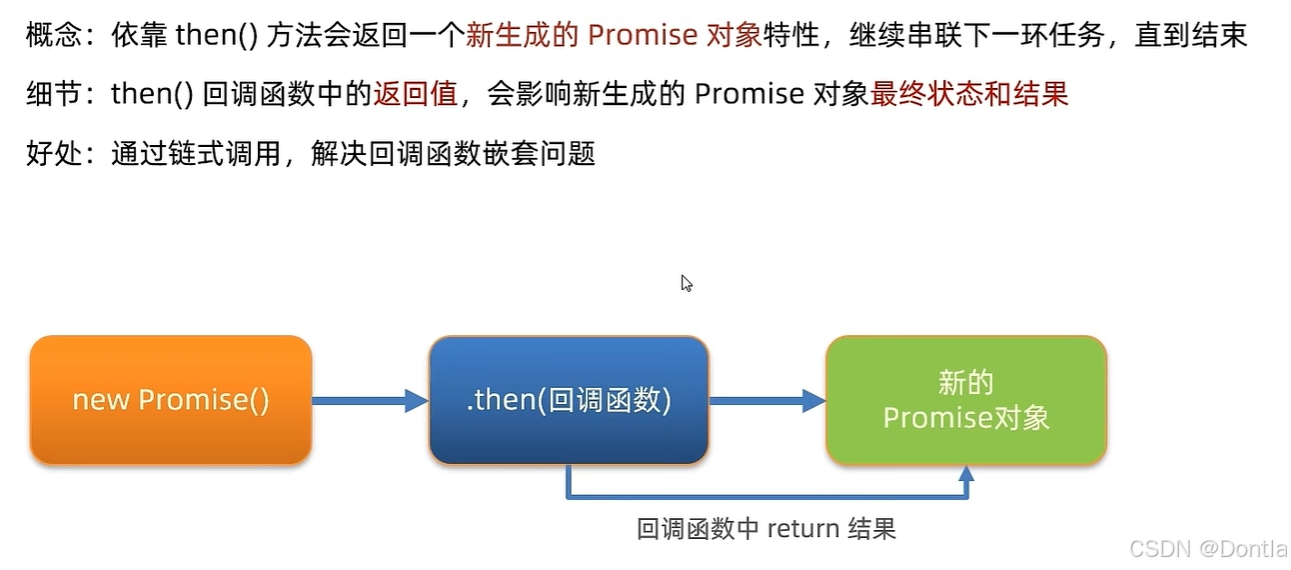 概念：依靠 then() 方法会返回一个新生成的 Promise 对象特性，继续串联下一环任务，直到结束

细节：then() 回调函数中的返回值，会影响新生成的 Promise 对象最终状态和结果

好处：通过链式调用，解决回调函数嵌套问题

new Promise()

.then(回调函数)

新的
Promise对象

回调函数中 return 结果

CSDN @Dontla